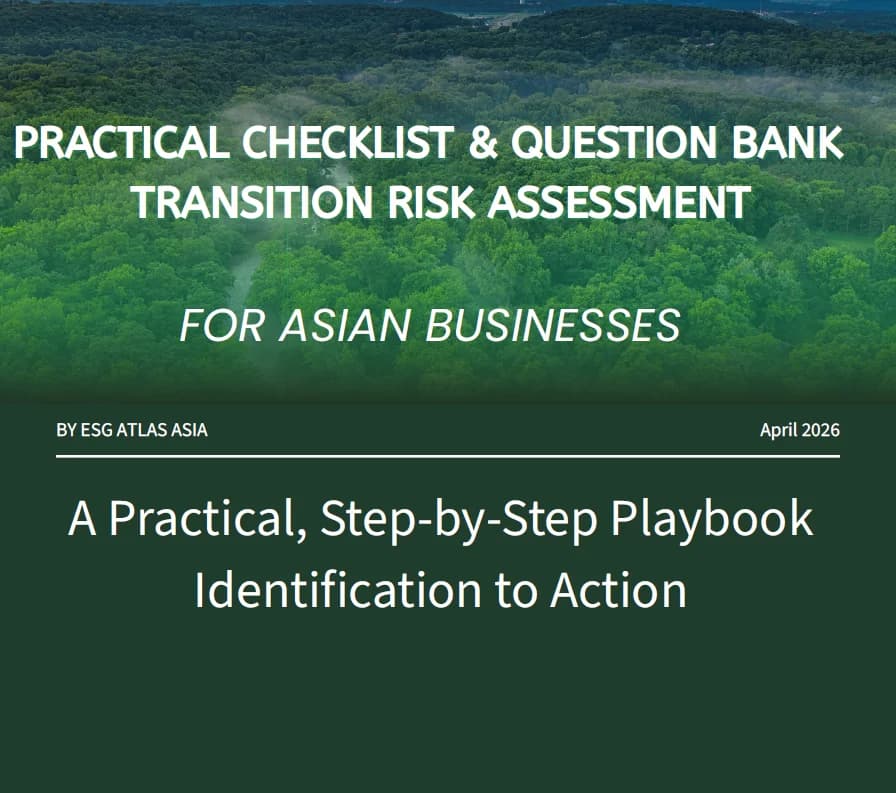 PRACTICAL CHECKLIST & QUESTION BANK
TRANSITION RISK ASSESSMENT

FOR ASIAN BUSINESSES

BY ESG ATLAS ASIA

April 2026

A Practical, Step-by-Step Playbook
Identification to Action